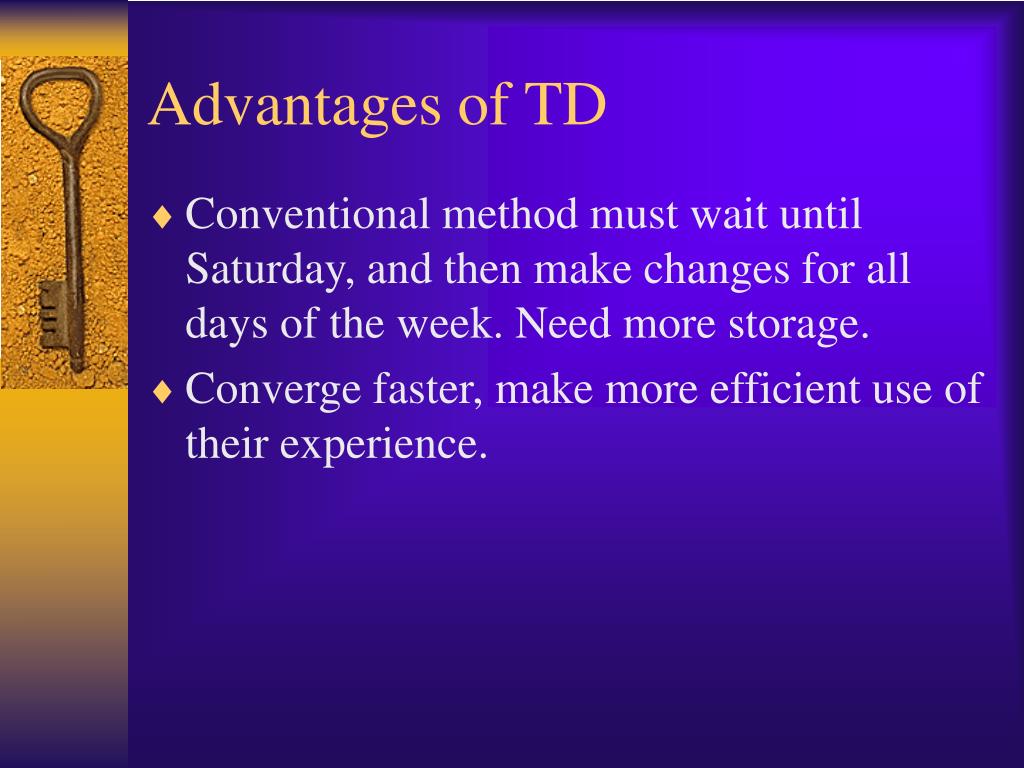 Advantages of TD

♦ Conventional method must wait until Saturday, and then make changes for all days of the week. Need more storage.

♦ Converge faster, make more efficient use of their experience.